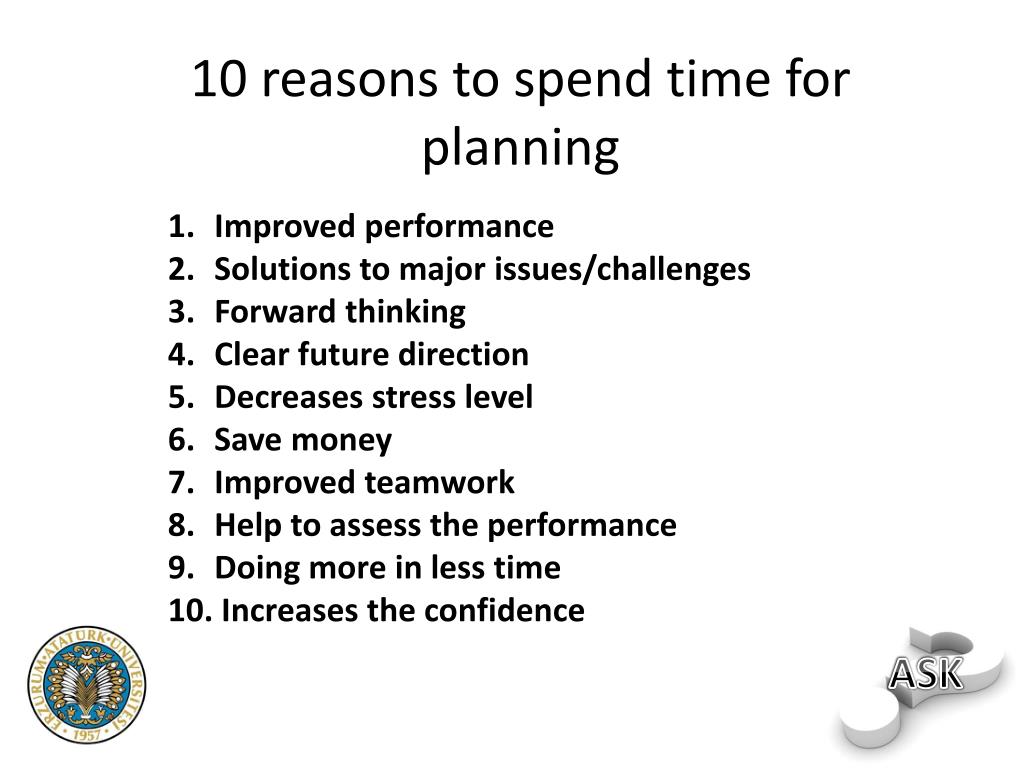 10 reasons to spend time for planning

1. Improved performance
2. Solutions to major issues/challenges
3. Forward thinking
4. Clear future direction
5. Decreases stress level
6. Save money
7. Improved teamwork
8. Help to assess the performance
9. Doing more in less time
10. Increases the confidence

ERZURUM ATATÜRK ÜNİVERSİTESİ 1957

ASK